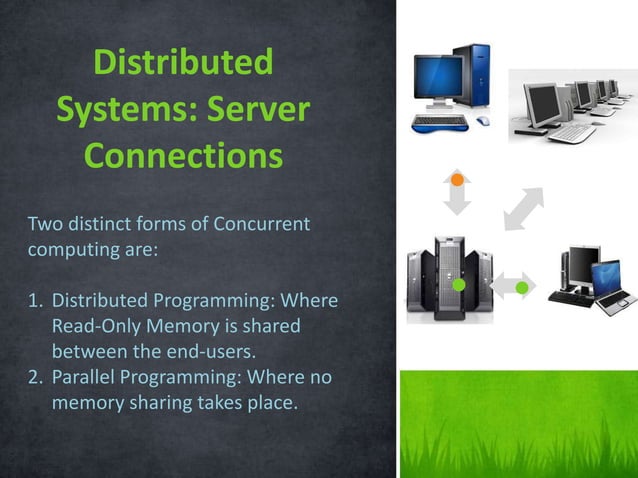 Distributed Systems: Server Connections

Two distinct forms of Concurrent computing are:

1. Distributed Programming: Where Read-Only Memory is shared between the end-users.
2. Parallel Programming: Where no memory sharing takes place.